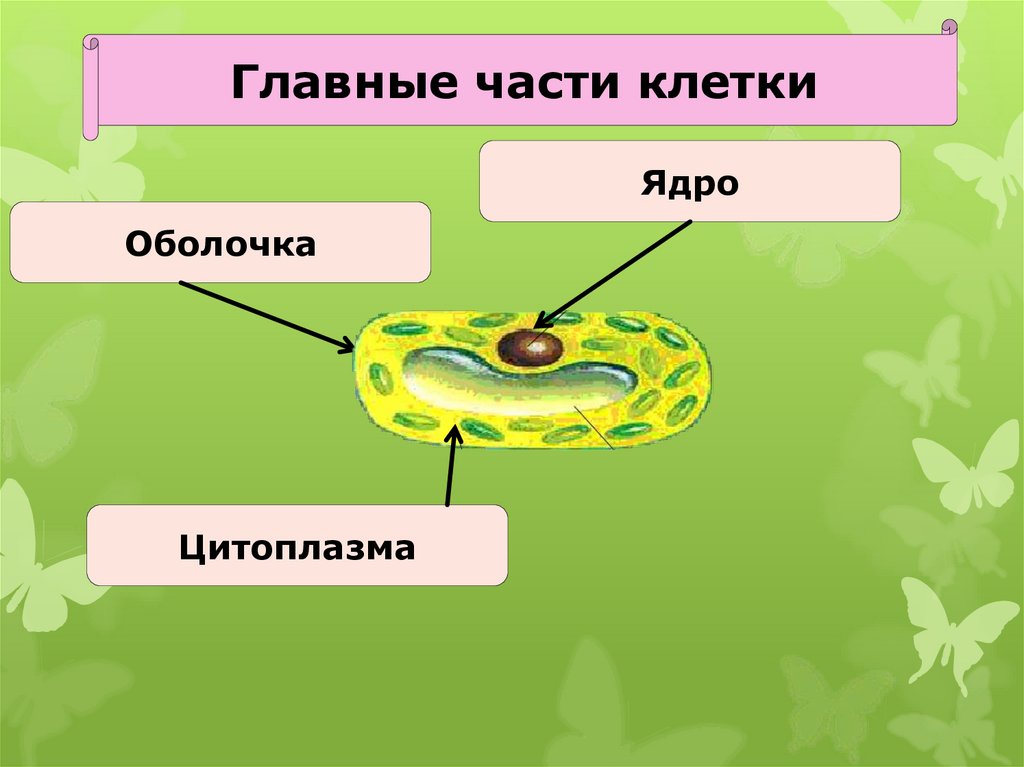 Главные части клетки

Ядро

Оболочка

Цитоплазма